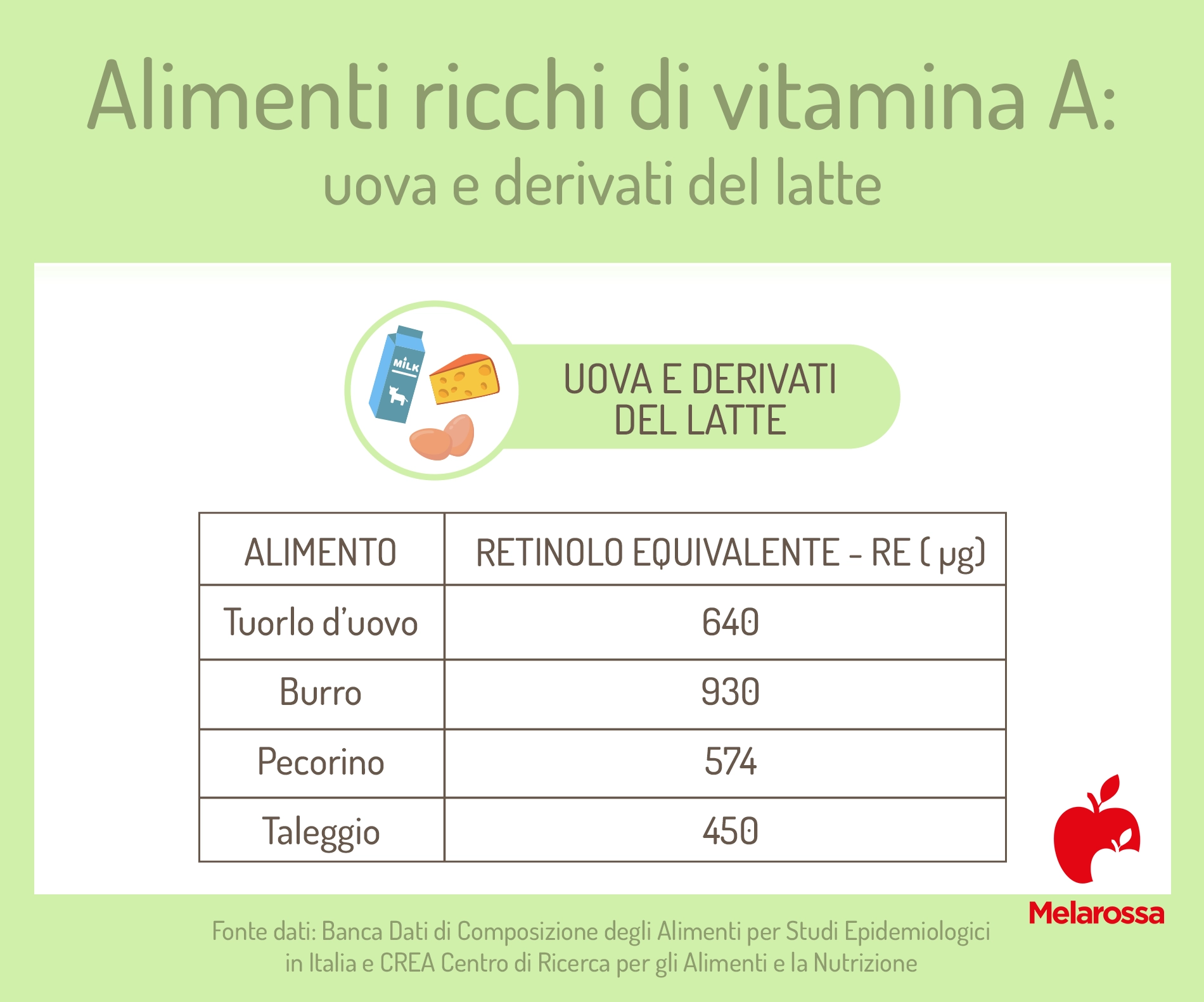 Alimenti ricchi di vitamina A:
uova e derivati del latte

MILK

UOVA E DERIVATI DEL LATTE

| ALIMENTO | RETINOLO EQUIVALENTE - RE ( µg) |
|---|---|
| Tuorlo d'uovo | 640 |
| Burro | 930 |
| Pecorino | 574 |
| Taleggio | 450 |

Melarossa

Fonte dati: Banca Dati di Composizione degli Alimenti per Studi Epidemiologici in Italia e CREA Centro di Ricerca per gli Alimenti e la Nutrizione